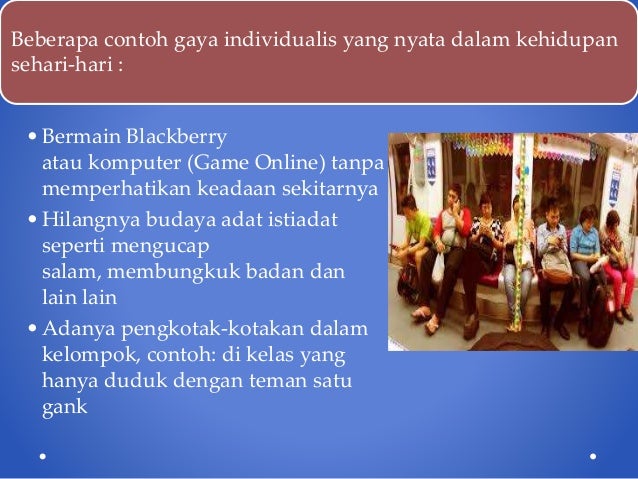 Beberapa contoh gaya individualis yang nyata dalam kehidupan sehari-hari :

• Bermain Blackberry atau komputer (Game Online) tanpa memperhatikan keadaan sekitarnya
• Hilangnya budaya adat istiadat seperti mengucap salam, membungkuk badan dan lain lain
• Adanya pengkotak-kotakan dalam kelompok, contoh: di kelas yang hanya duduk dengan teman satu gank